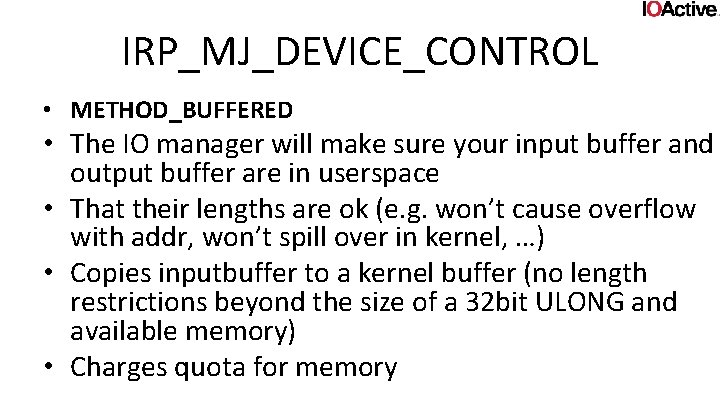 IOActive

IRP_MJ_DEVICE_CONTROL

• METHOD_BUFFERED
• The IO manager will make sure your input buffer and output buffer are in userspace
• That their lengths are ok (e.g. won't cause overflow with addr, won't spill over in kernel, …)
• Copies inputbuffer to a kernel buffer (no length restrictions beyond the size of a 32bit ULONG and available memory)
• Charges quota for memory